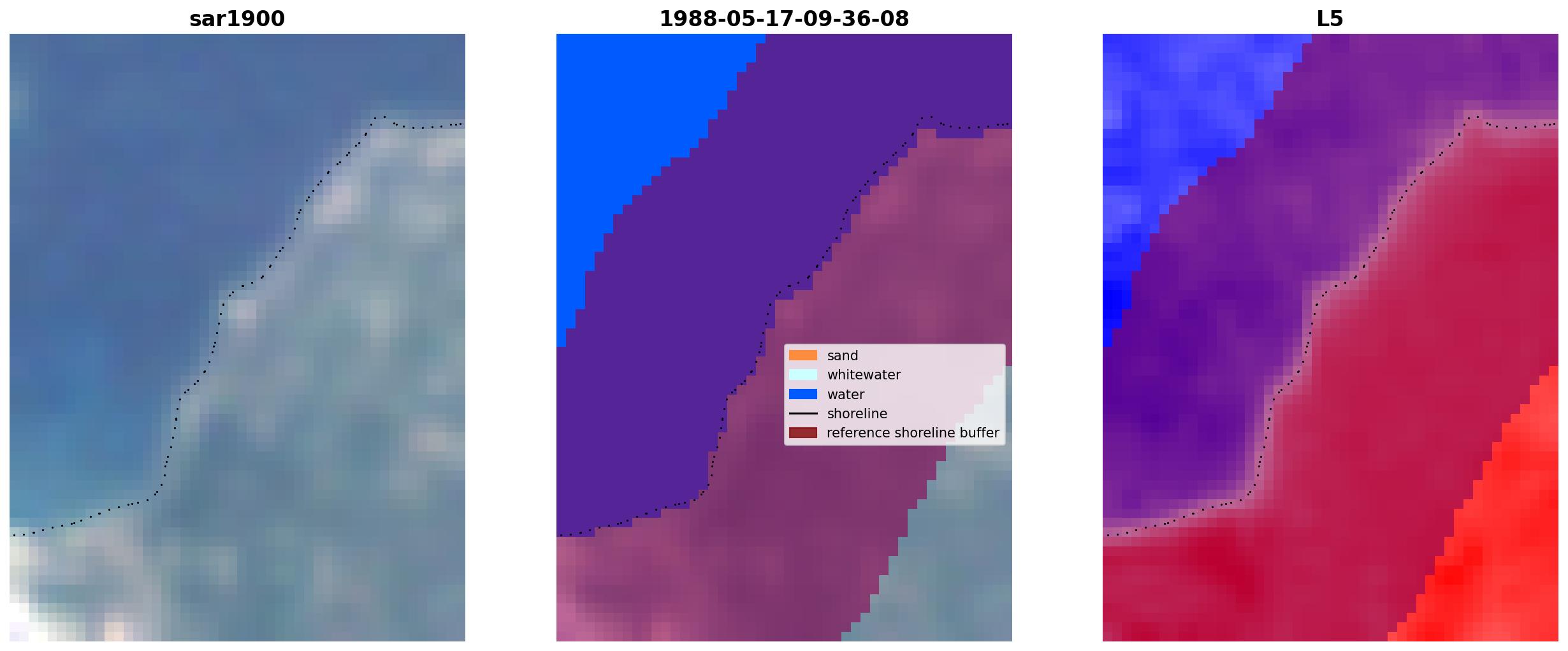 sar1900

1988-05-17-09-36-08

sand
whitewater
water
shoreline
reference shoreline buffer

L5